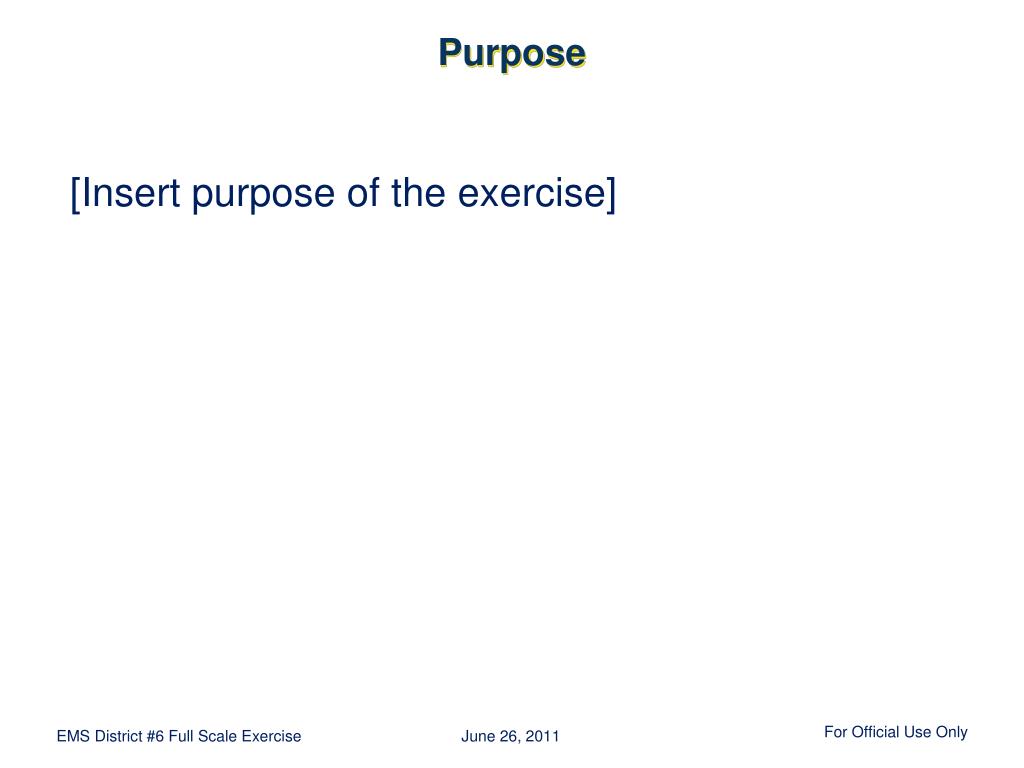 Purpose

[Insert purpose of the exercise]

EMS District #6 Full Scale Exercise

June 26, 2011

For Official Use Only